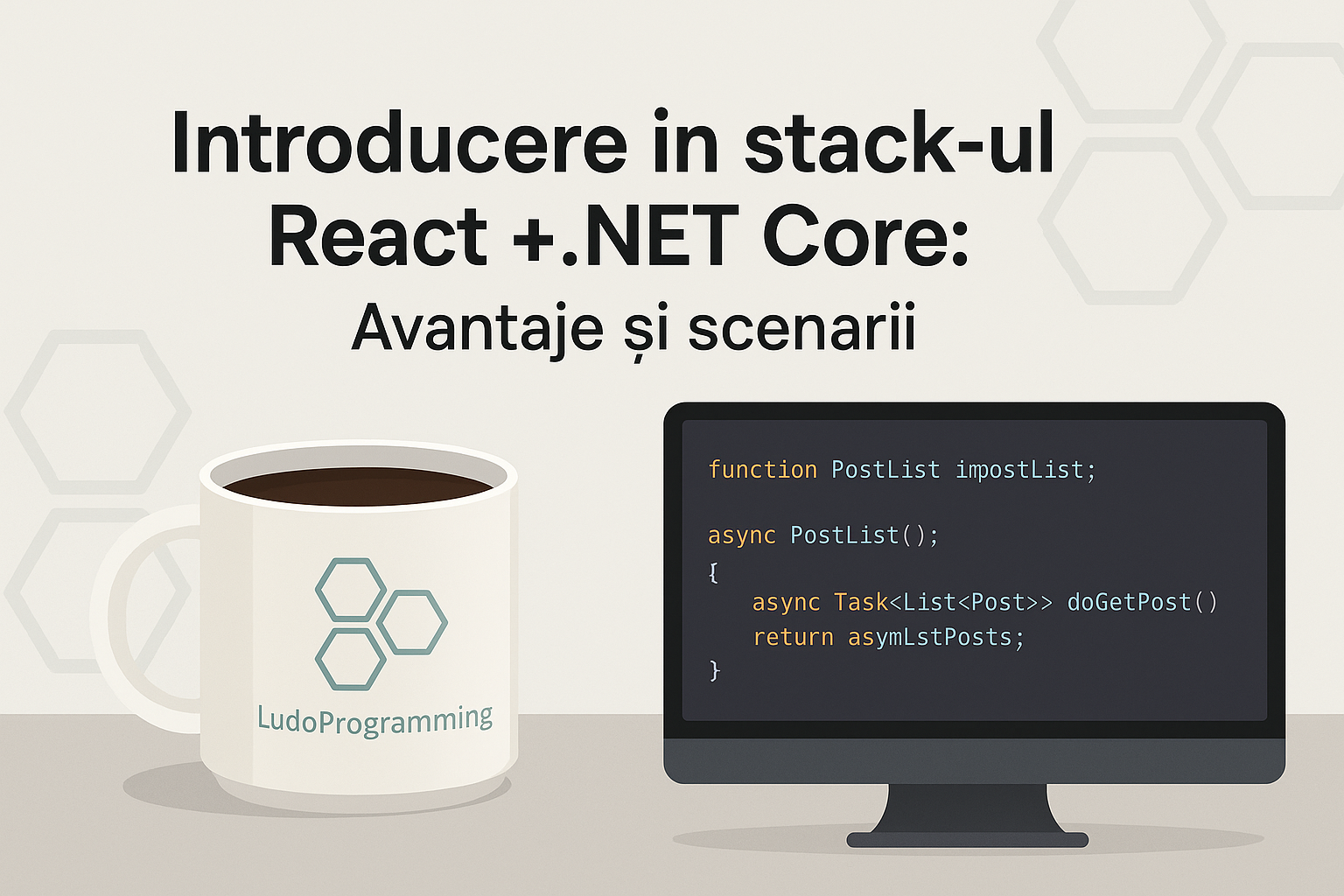 Introducere in stack-ul React +.NET Core:
Avantaje și scenarii

LudoProgramming

function PostList impostList;

async PostList();
{
async Task<List<Post>> doGetPost()
return asymLstPosts;
}